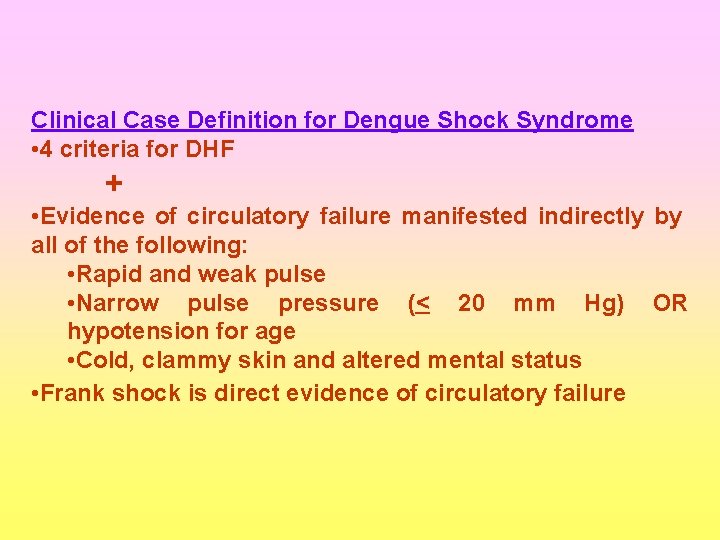 Clinical Case Definition for Dengue Shock Syndrome

•4 criteria for DHF

+

•Evidence of circulatory failure manifested indirectly by all of the following:

•Rapid and weak pulse

•Narrow pulse pressure ($\leq$ 20 mm Hg) OR hypotension for age

•Cold, clammy skin and altered mental status

•Frank shock is direct evidence of circulatory failure